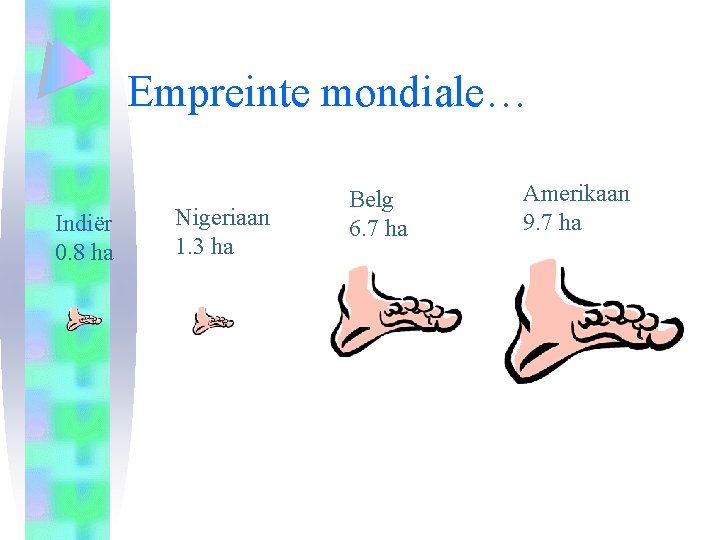 Empreinte mondiale…

Indiër
0.8 ha

Nigeriaan
1.3 ha

Belg
6.7 ha

Amerikaan
9.7 ha